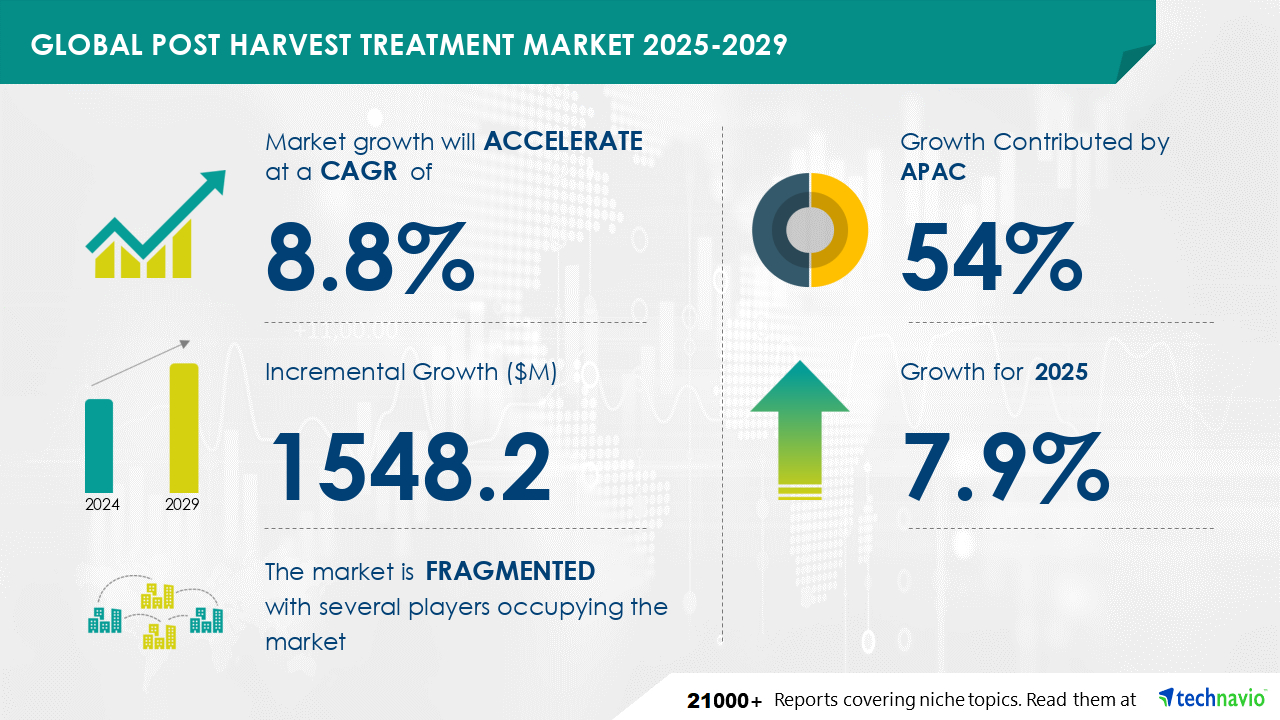 GLOBAL POST HARVEST TREATMENT MARKET 2025-2029

Market growth will ACCELERATE at a CAGR of

8.8%

Incremental Growth ($M)

1548.2

2024

2029

The market is FRAGMENTED with several players occupying the market

Growth Contributed by APAC

54%

Growth for 2025

7.9%

21000+ Reports covering niche topics. Read them at technavio